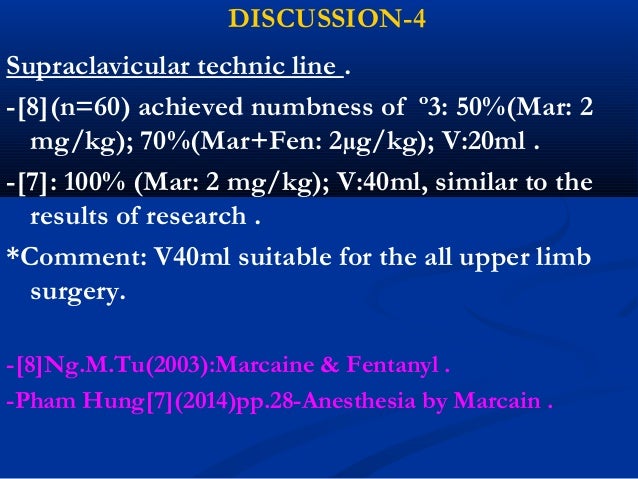 DISCUSSION-4

Supraclavicular technic line .

-[8](n=60) achieved numbness of º3: 50%(Mar: 2 mg/kg); 70%(Mar+Fen: 2µg/kg); V:20ml .

-[7]: 100% (Mar: 2 mg/kg); V:40ml, similar to the results of research .

*Comment: V40ml suitable for the all upper limb surgery.

-[8]Ng.M.Tu(2003):Marcaine & Fentanyl .

-Pham Hung[7](2014)pp.28-Anesthesia by Marcain .